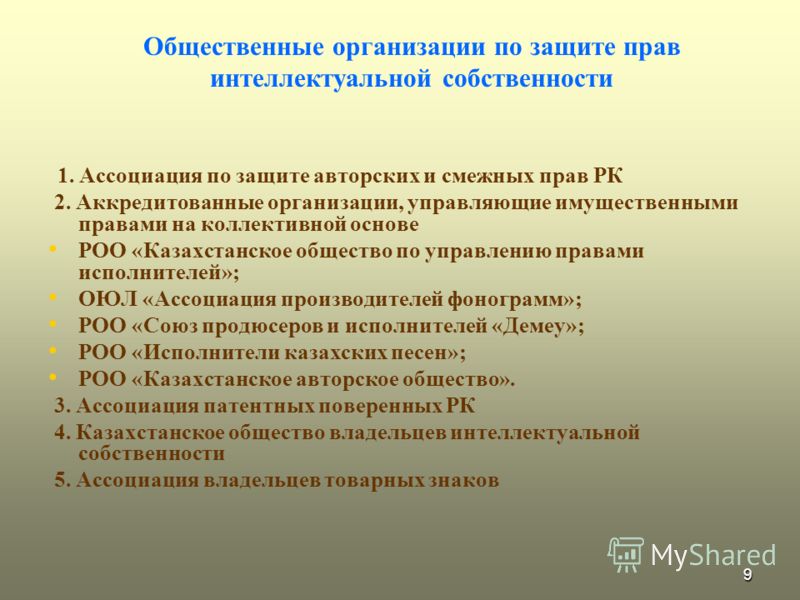 Общественные организации по защите прав интеллектуальной собственности

1. Ассоциация по защите авторских и смежных прав РК

2. Аккредитованные организации, управляющие имущественными правами на коллективной основе

• РОО «Казахстанское общество по управлению правами исполнителей»;

• ОЮЛ «Ассоциация производителей фонограмм»;

• РОО «Союз продюсеров и исполнителей «Демеу»;

• РОО «Исполнители казахских песен»;

• РОО «Казахстанское авторское общество».

3. Ассоциация патентных поверенных РК

4. Казахстанское общество владельцев интеллектуальной собственности

5. Ассоциация владельцев товарных знаков

MyShared

9